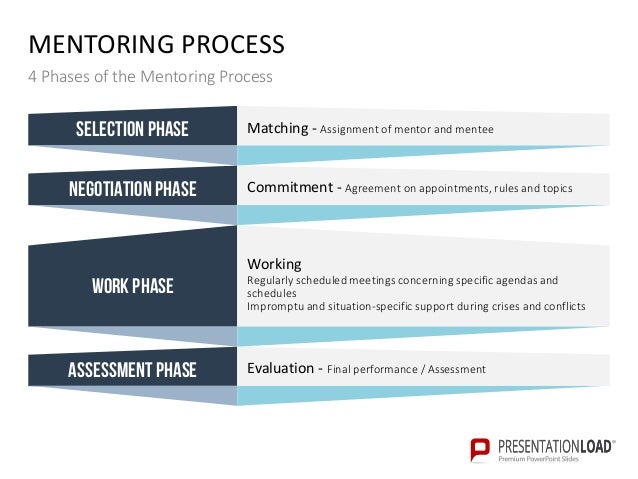 MENTORING PROCESS
4 Phases of the Mentoring Process

SELECTION PHASE
Matching - Assignment of mentor and mentee

NEGOTIATION PHASE
Commitment - Agreement on appointments, rules and topics

WORK PHASE
Working
Regularly scheduled meetings concerning specific agendas and schedules
Impromptu and situation-specific support during crises and conflicts

ASSESSMENT PHASE
Evaluation - Final performance / Assessment

PRESENTATIONLOAD®
Premium PowerPoint Slides